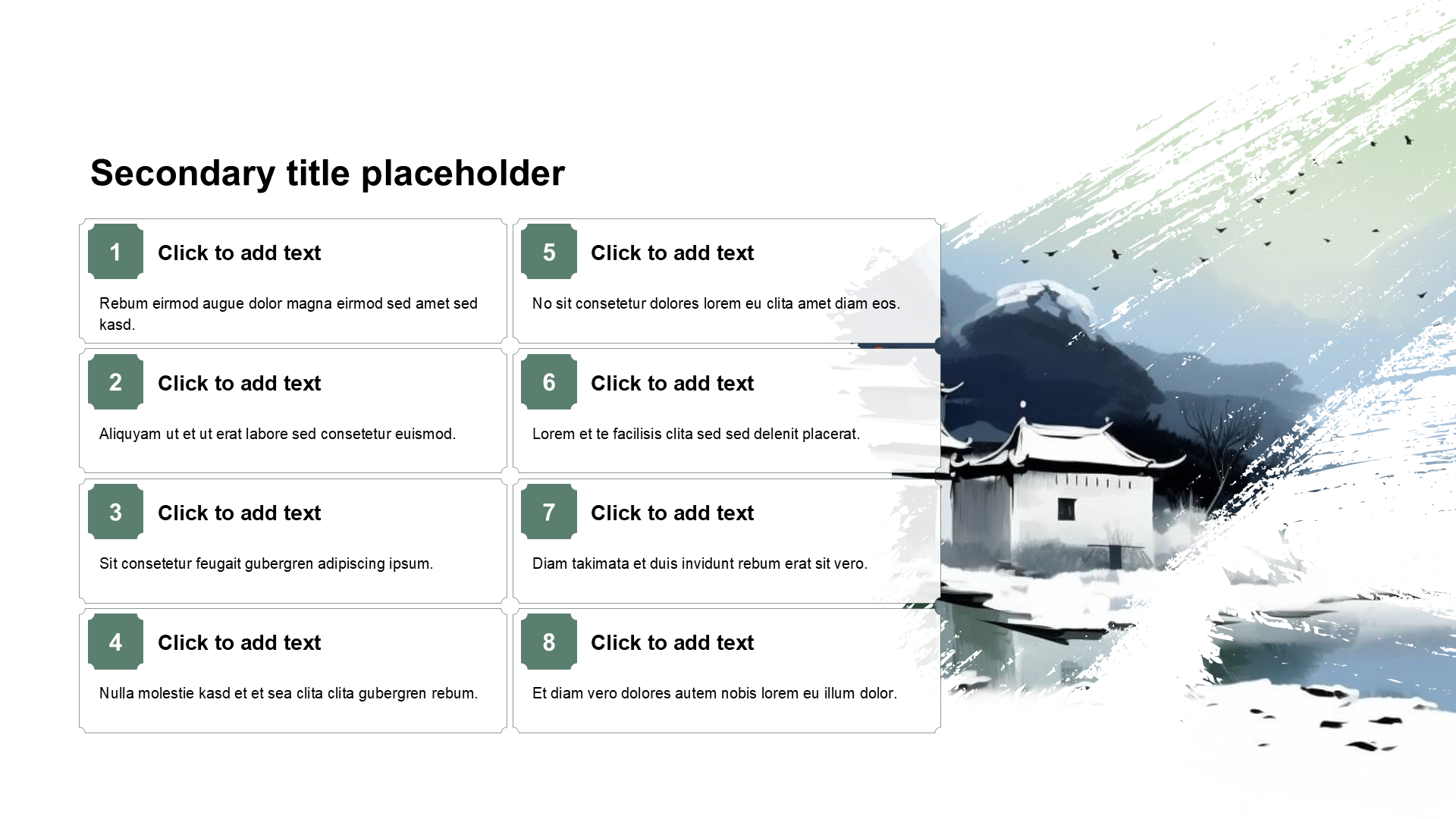 Secondary title placeholder

1
Click to add text
Rebum eirmod augue dolor magna eirmod sed amet sed kasd.

2
Click to add text
Aliquyam ut et ut erat labore sed consetetur euismod.

3
Click to add text
Sit consetetur feugait gubergren adipiscing ipsum.

4
Click to add text
Nulla molestie kasd et et sea clita clita gubergren rebum.

5
Click to add text
No sit consetetur dolores lorem eu clita amet diam eos.

6
Click to add text
Lorem et te facilisis clita sed sed delenit placerat.

7
Click to add text
Diam takimata et duis invidunt rebum erat sit vero.

8
Click to add text
Et diam vero dolores autem nobis lorem eu illum dolor.